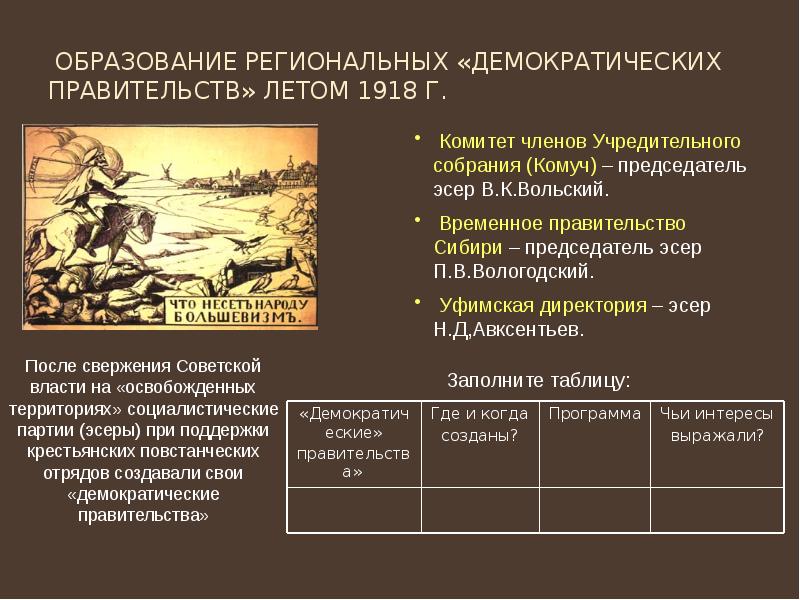 ОБРАЗОВАНИЕ РЕГИОНАЛЬНЫХ «ДЕМОКРАТИЧЕСКИХ ПРАВИТЕЛЬСТВ» ЛЕТОМ 1918 Г.

ЧТО НЕСЕТЪ НАРОДУ БОЛЬШЕВИЗМЪ.

• Комитет членов Учредительного собрания (Комуч) – председатель эсер В.К.Вольский.

• Временное правительство Сибири – председатель эсер П.В.Вологодский.

• Уфимская директория – эсер Н.Д,Авксентьев.

После свержения Советской власти на «освобожденных территориях» социалистические партии (эсеры) при поддержки крестьянских повстанческих отрядов создавали свои «демократические правительства»

Заполните таблицу:

| «Демократические» правительства» | Где и когда созданы? | Программа | Чьи интересы выражали? |
|---|---|---|---|
| | | | |